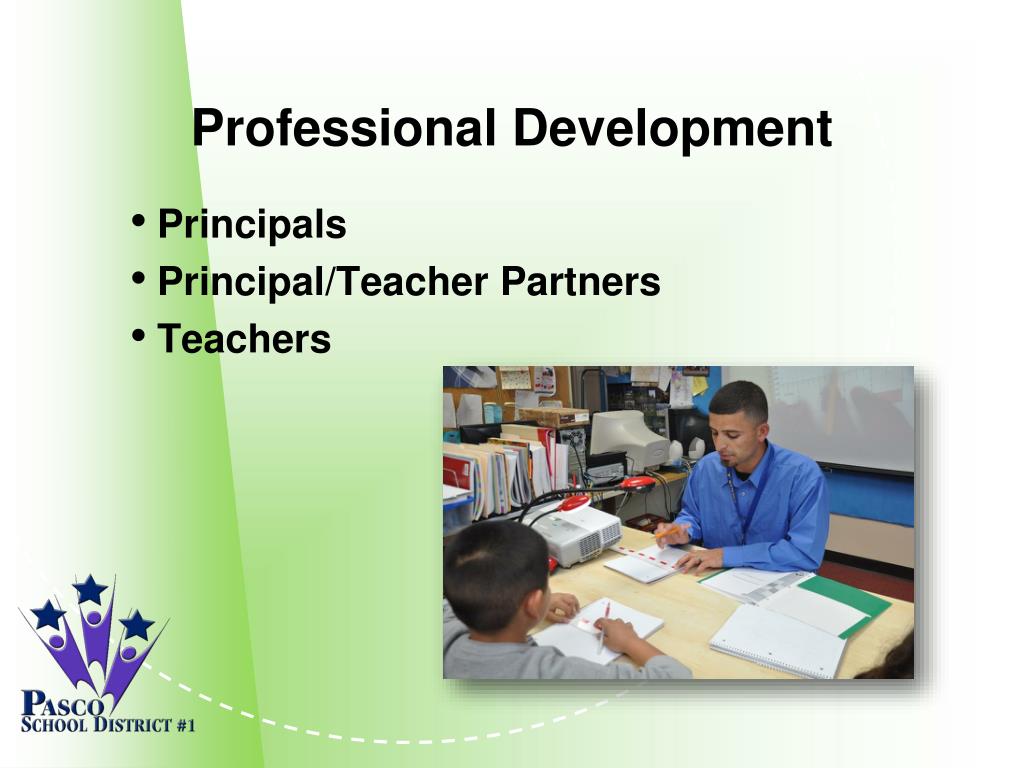 Professional Development

• Principals
• Principal/Teacher Partners
• Teachers

PASCO
SCHOOL DISTRICT #1